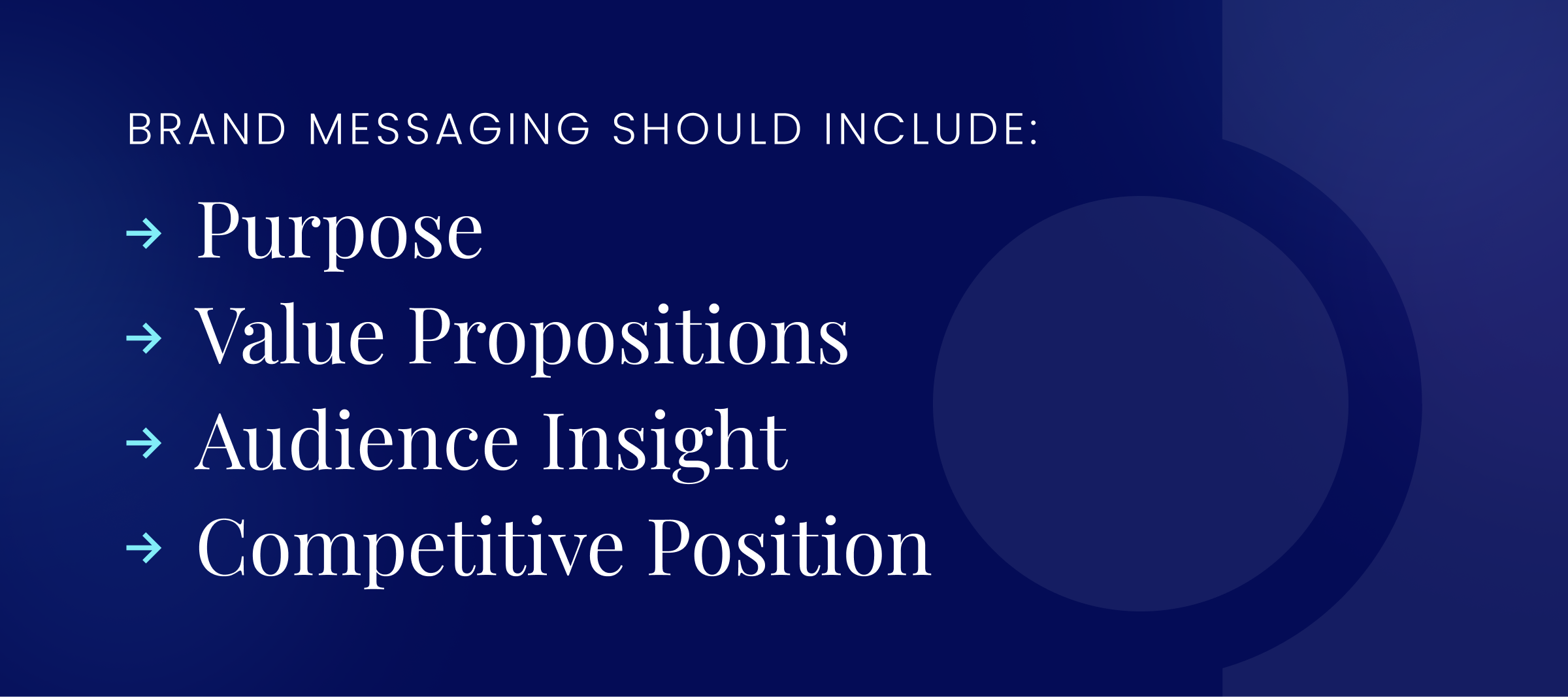 BRAND MESSAGING SHOULD INCLUDE:

→ Purpose
→ Value Propositions
→ Audience Insight
→ Competitive Position